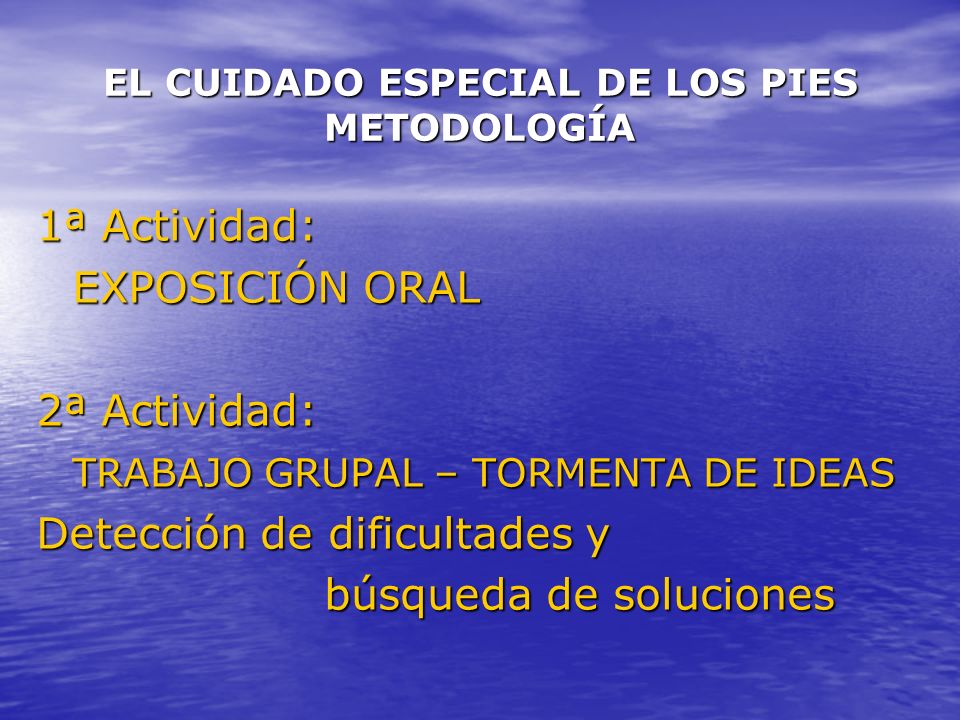 EL CUIDADO ESPECIAL DE LOS PIES
METODOLOGÍA

1ª Actividad:
EXPOSICIÓN ORAL

2ª Actividad:
TRABAJO GRUPAL – TORMENTA DE IDEAS
Detección de dificultades y búsqueda de soluciones